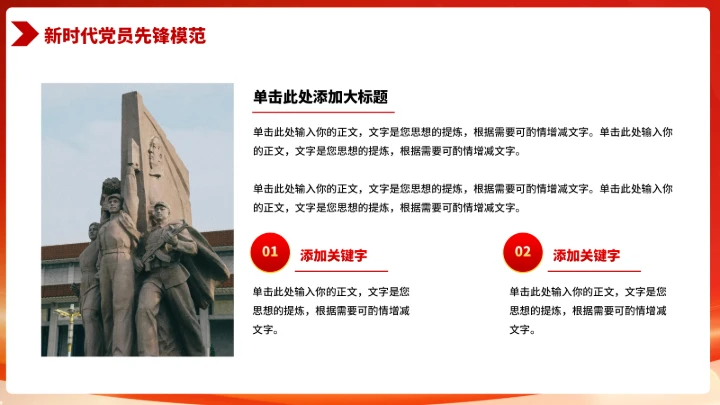 新时代党员先锋模范

单击此处添加大标题

单击此处输入你的正文，文字是您思想的提炼，根据需要可酌情增减文字。单击此处输入你的正文，文字是您思想的提炼，根据需要可酌情增减文字。

单击此处输入你的正文，文字是您思想的提炼，根据需要可酌情增减文字。单击此处输入你的正文，文字是您思想的提炼，根据需要可酌情增减文字。

01 添加关键字

单击此处输入你的正文，文字是您思想的提炼，根据需要可酌情增减文字。

02 添加关键字

单击此处输入你的正文，文字是您思想的提炼，根据需要可酌情增减文字。